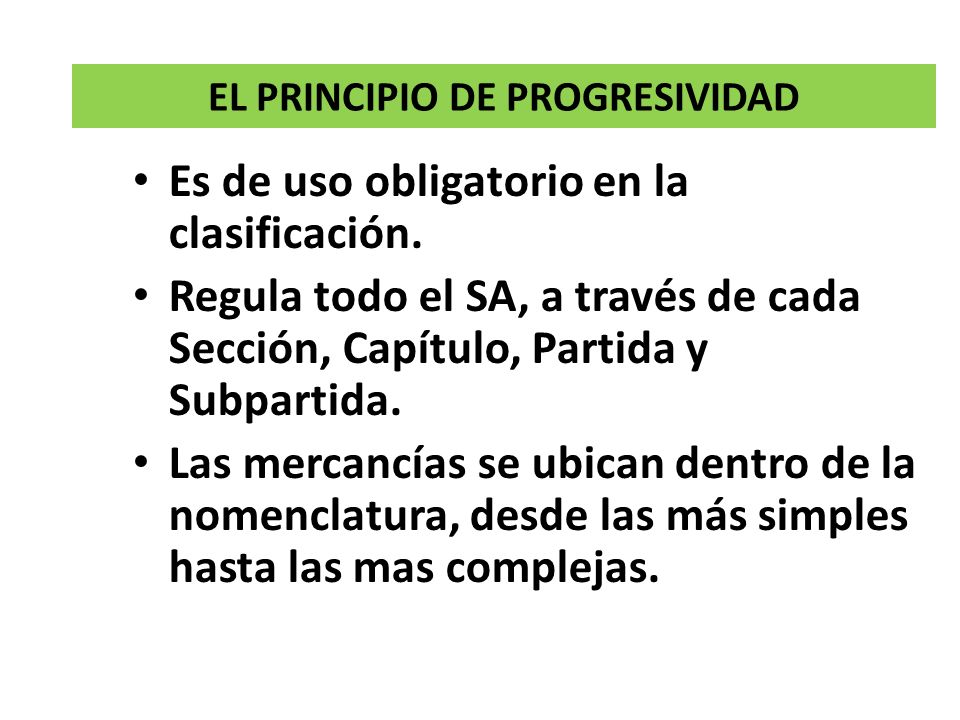 EL PRINCIPIO DE PROGRESIVIDAD

• Es de uso obligatorio en la clasificación.
• Regula todo el SA, a través de cada Sección, Capítulo, Partida y Subpartida.
• Las mercancías se ubican dentro de la nomenclatura, desde las más simples hasta las mas complejas.